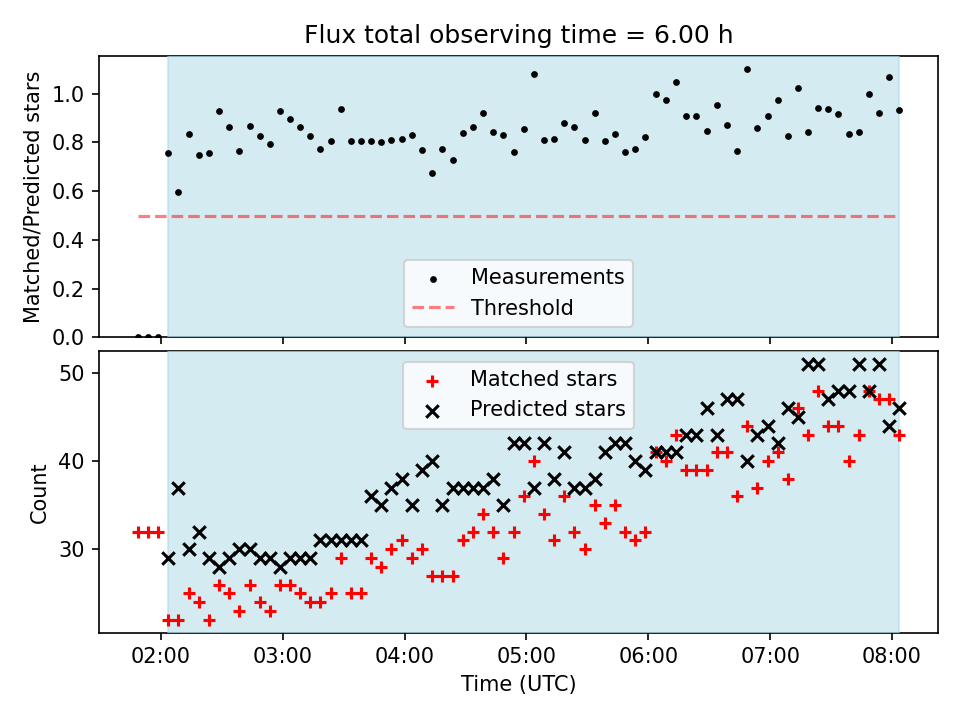 Flux total observing time = 6.00 h

Matched/Predicted stars

1.0
0.8
0.6
0.4
0.2
0.0

Measurements
Threshold

Count

50
40
30

Matched stars
Predicted stars

02:00 03:00 04:00 05:00 06:00 07:00 08:00

Time (UTC)